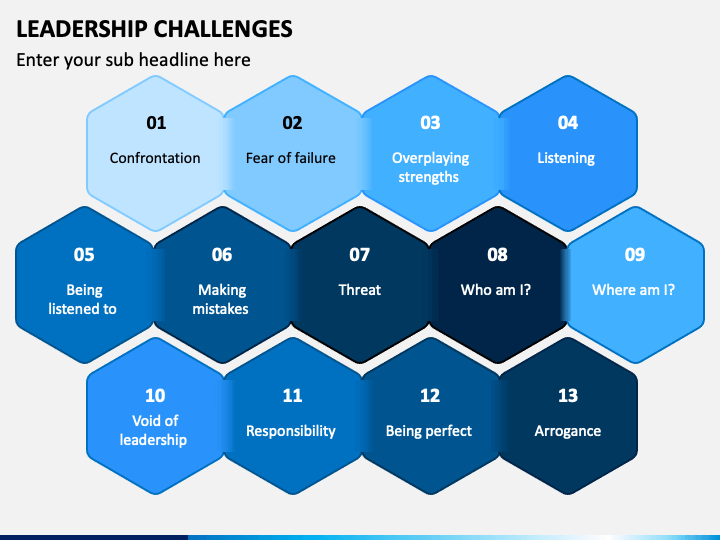 LEADERSHIP CHALLENGES

Enter your sub headline here

01
Confrontation

02
Fear of failure

03
Overplaying strengths

04
Listening

05
Being listened to

06
Making mistakes

07
Threat

08
Who am I?

09
Where am I?

10
Void of leadership

11
Responsibility

12
Being perfect

13
Arrogance